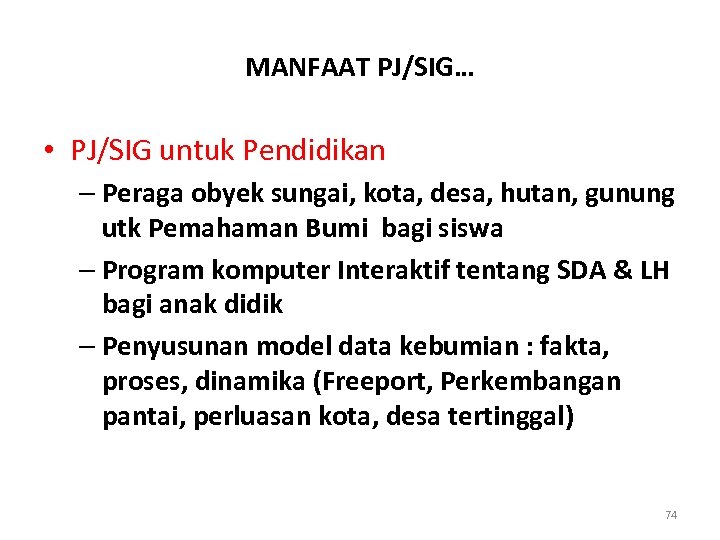 MANFAAT PJ/SIG…

• PJ/SIG untuk Pendidikan
– Peraga obyek sungai, kota, desa, hutan, gunung utk Pemahaman Bumi bagi siswa
– Program komputer Interaktif tentang SDA & LH bagi anak didik
– Penyusunan model data kebumian : fakta, proses, dinamika (Freeport, Perkembangan pantai, perluasan kota, desa tertinggal)

74